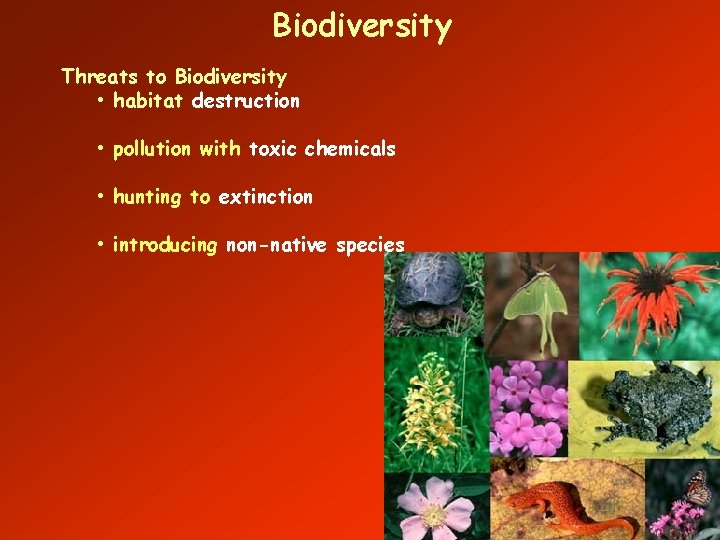 Biodiversity

Threats to Biodiversity
• habitat destruction

• pollution with toxic chemicals

• hunting to extinction

• introducing non-native species